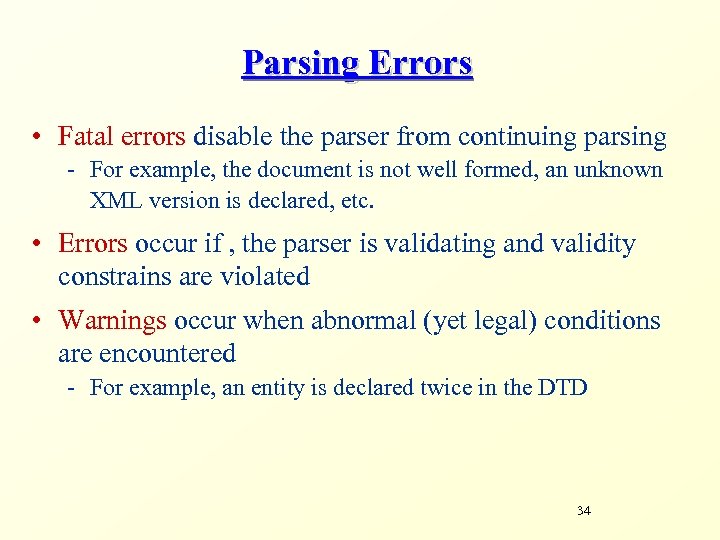 Parsing Errors

• Fatal errors disable the parser from continuing parsing
- For example, the document is not well formed, an unknown XML version is declared, etc.

• Errors occur if , the parser is validating and validity constrains are violated

• Warnings occur when abnormal (yet legal) conditions are encountered
- For example, an entity is declared twice in the DTD

34